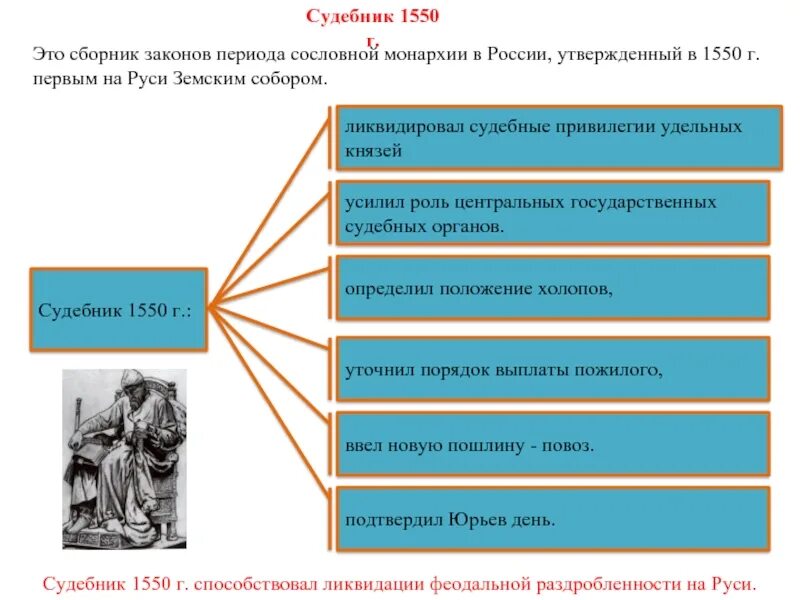 Судебник 1550 г.

Это сборник законов периода сословной монархии в России, утвержденный в 1550 г. первым на Руси Земским собором.

Судебник 1550 г.:

ликвидировал судебные привилегии удельных князей

усилил роль центральных государственных судебных органов.

определил положение холопов,

уточнил порядок выплаты пожилого,

ввел новую пошлину - повоз.

подтвердил Юрьев день.

Судебник 1550 г. способствовал ликвидации феодальной раздробленности на Руси.